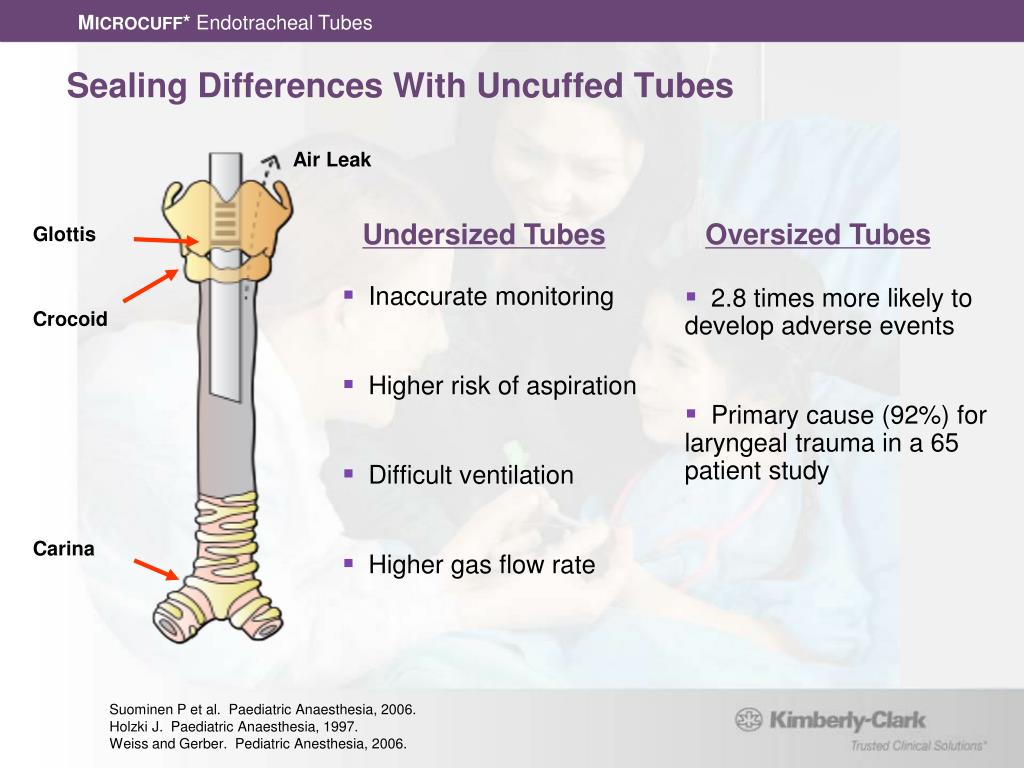 MICROCUFF* Endotracheal Tubes

Sealing Differences With Uncuffed Tubes

Air Leak

Glottis

Crocoid

Carina

Undersized Tubes

▪ Inaccurate monitoring

▪ Higher risk of aspiration

▪ Difficult ventilation

▪ Higher gas flow rate

Oversized Tubes

▪ 2.8 times more likely to develop adverse events

▪ Primary cause (92%) for laryngeal trauma in a 65 patient study

Suominen P et al. Paediatric Anaesthesia, 2006.
Holzki J. Paediatric Anaesthesia, 1997.
Weiss and Gerber. Pediatric Anesthesia, 2006.

Kimberly-Clark
Trusted Clinical Solutions*